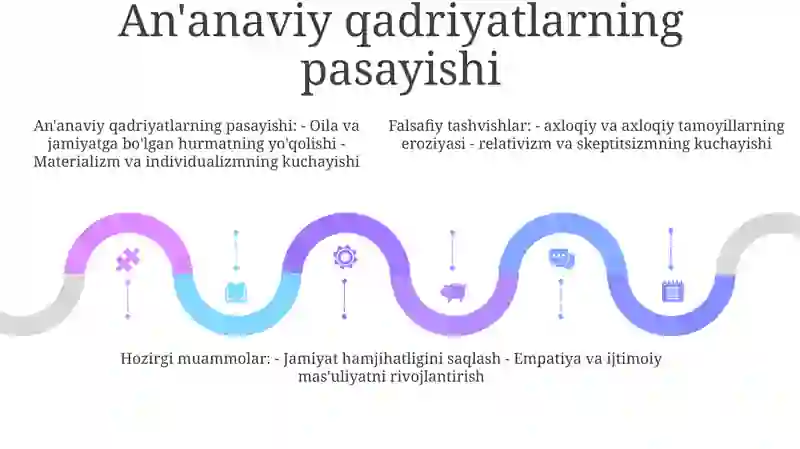 An'anaviy qadriyatlarning pasayishi

An'anaviy qadriyatlarning pasayishi: - Oila va jamiyatga bo'lgan hurmatning yo'qolishi - Materializm va individualizmning kuchayishi

Falsafiy tashvishlar: - axloqiy va axloqiy tamoyillarning eroziyasi - relativizm va skeptitsizmning kuchayishi

Hozirgi muammolar: - Jamiyat hamjihatligini saqlash - Empatiya va ijtimoiy mas'uliyatni rivojlantirish